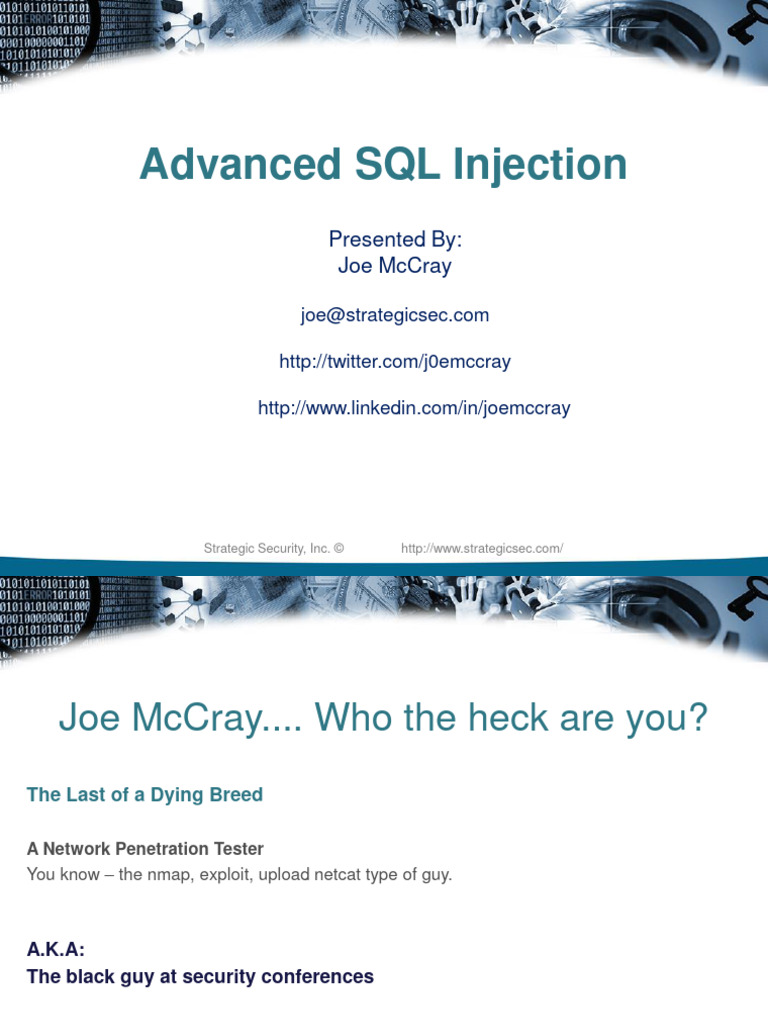 Advanced SQL Injection

Presented By:
Joe McCray

joe@strategicsec.com

http://twitter.com/j0emccray

http://www.linkedin.com/in/joemccray

Strategic Security, Inc. © http://www.strategicsec.com/

Joe McCray.... Who the heck are you?

The Last of a Dying Breed

A Network Penetration Tester
You know – the nmap, exploit, upload netcat type of guy.

A.K.A:
The black guy at security conferences